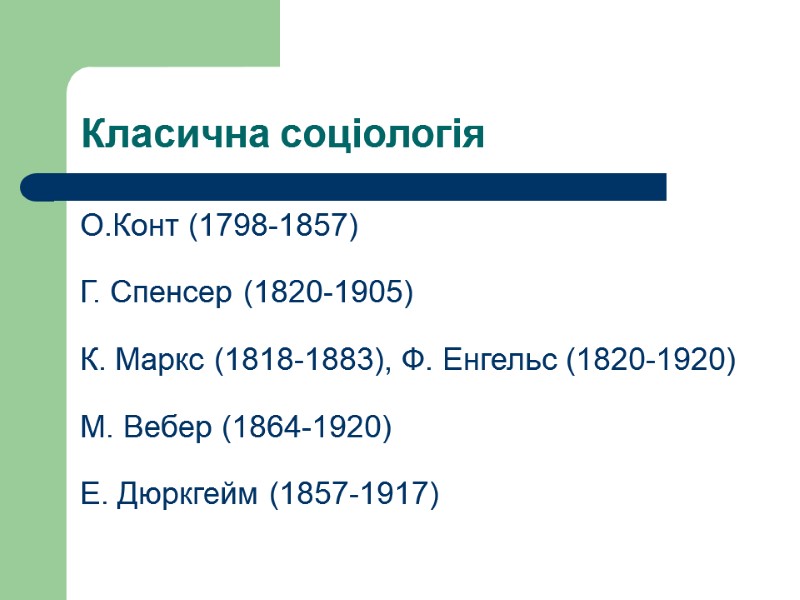 Класична соціологія

О.Конт (1798-1857)

Г. Спенсер (1820-1905)

К. Маркс (1818-1883), Ф. Енгельс (1820-1920)

М. Вебер (1864-1920)

Е. Дюркгейм (1857-1917)